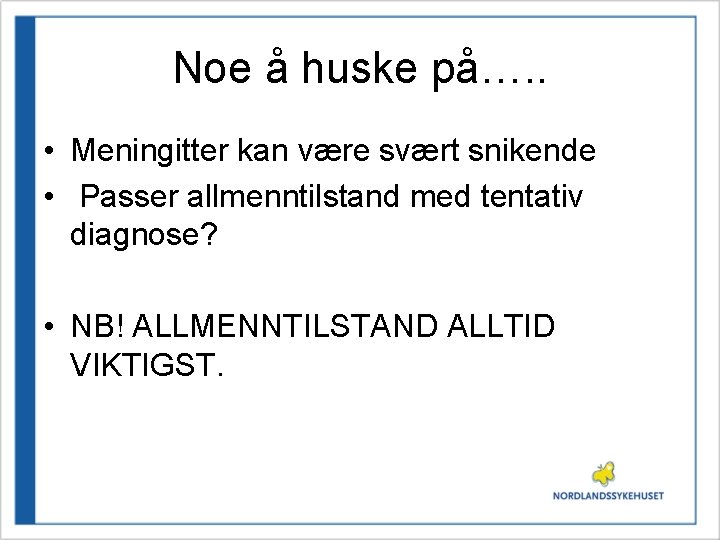 Noe å huske på…..

• Meningitter kan være svært snikende
• Passer allmenntilstand med tentativ diagnose?

• NB! ALLMENNTILSTAND ALLTID VIKTIGST.

NORDLANDSSYKEHUSET